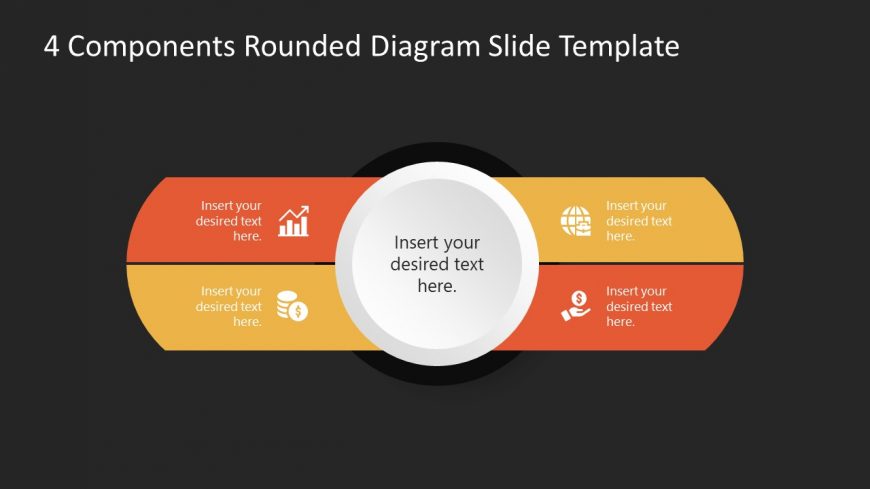 4 Components Rounded Diagram Slide Template

Insert your desired text here.

Insert your desired text here.

Insert your desired text here.

Insert your desired text here.

Insert your desired text here.